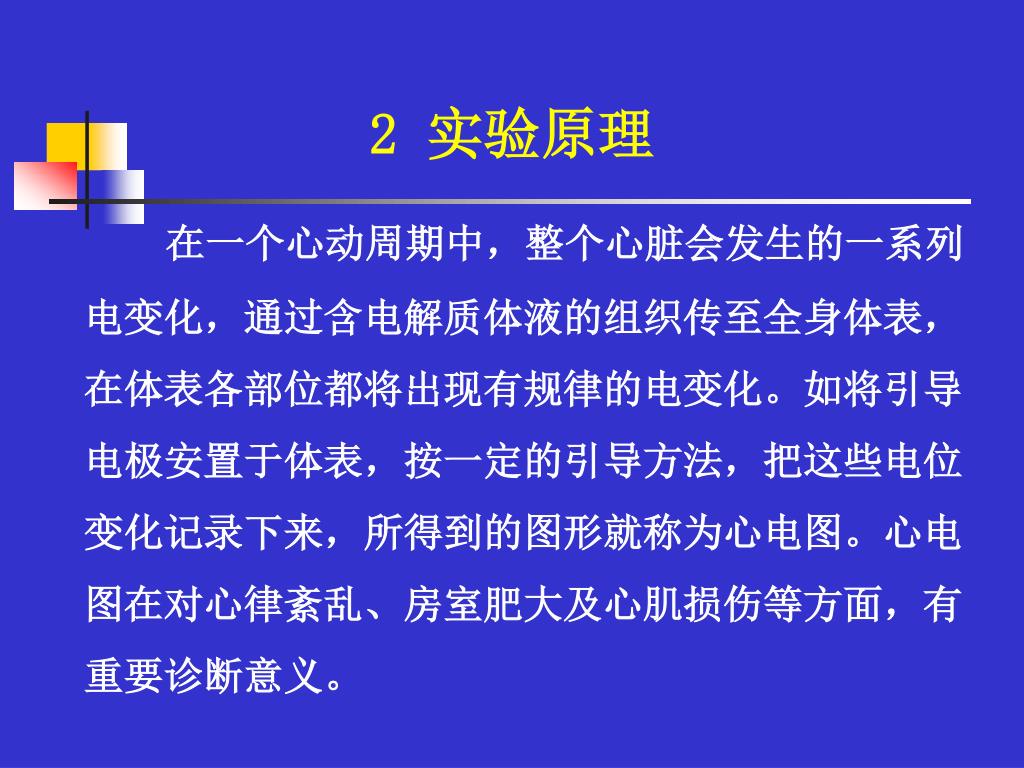 2 实验原理

在一个心动周期中，整个心脏会发生的一系列电变化，通过含电解质体液的组织传至全身体表，在体表各部位都将出现有规律的电变化。如将引导电极安置于体表，按一定的引导方法，把这些电位变化记录下来，所得到的图形就称为心电图。心电图在对心律紊乱、房室肥大及心肌损伤等方面，有重要诊断意义。